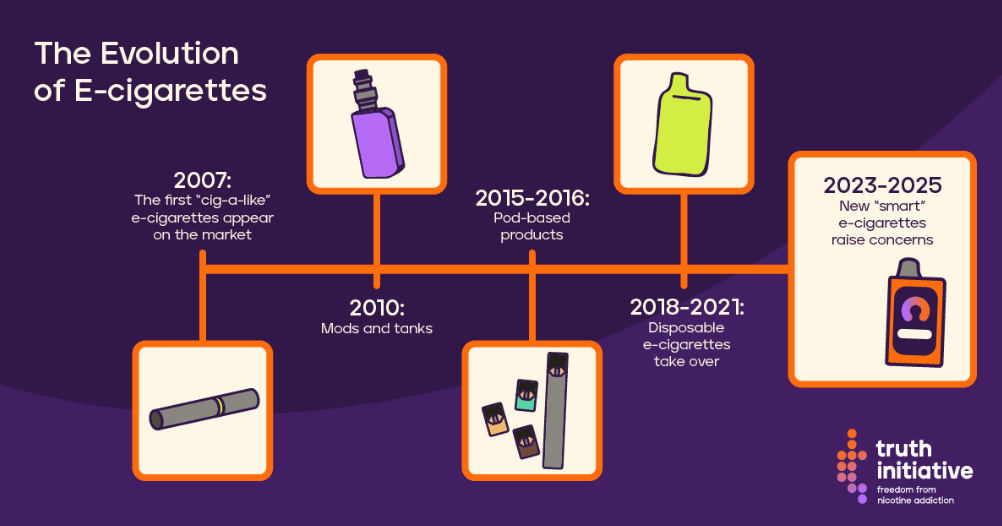 The Evolution of E-cigarettes

2007:
The first "cig-a-like" e-cigarettes appear on the market

2010:
Mods and tanks

2015-2016:
Pod-based products

2018-2021:
Disposable e-cigarettes take over

2023-2025
New "smart" e-cigarettes raise concerns

truth initiative
freedom from nicotine addiction